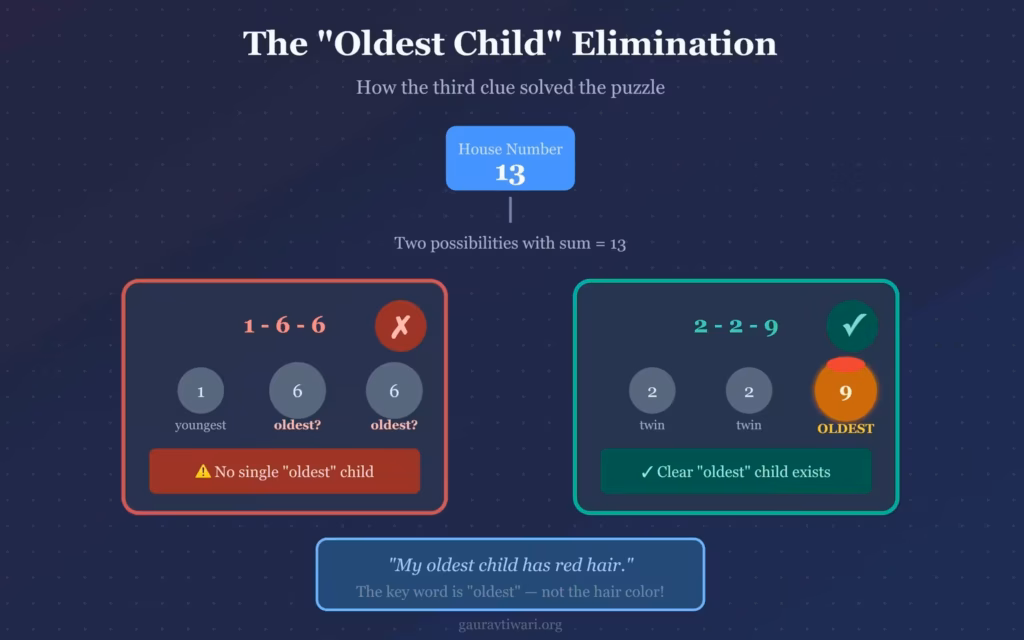 The "Oldest Child" Elimination

How the third clue solved the puzzle

House Number
13

Two possibilities with sum = 13

1 - 6 - 6 ✗

1
youngest

6
oldest?

6
oldest?

⚠ No single "oldest" child

2 - 2 - 9 ✓

2
twin

2
twin

9
OLDEST

✓ Clear "oldest" child exists

"My oldest child has red hair."

The key word is "oldest" — not the hair color!

gauravtiwari.org